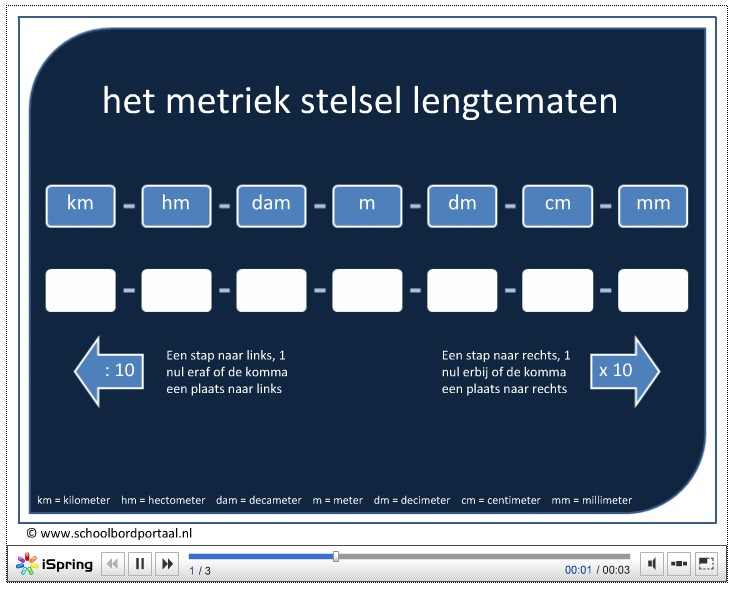 het metriek stelsel lengtematen

km - hm - dam - m - dm - cm - mm

: 10

Een stap naar links, 1 nul eraf of de komma een plaats naar links

Een stap naar rechts, 1 nul erbij of de komma een plaats naar rechts

x 10

km = kilometer hm = hectometer dam = decameter m = meter dm = decimeter cm = centimeter mm = millimeter

© www.schoolbordportaal.nl

iSpring

1 / 3

00:01 / 00:03